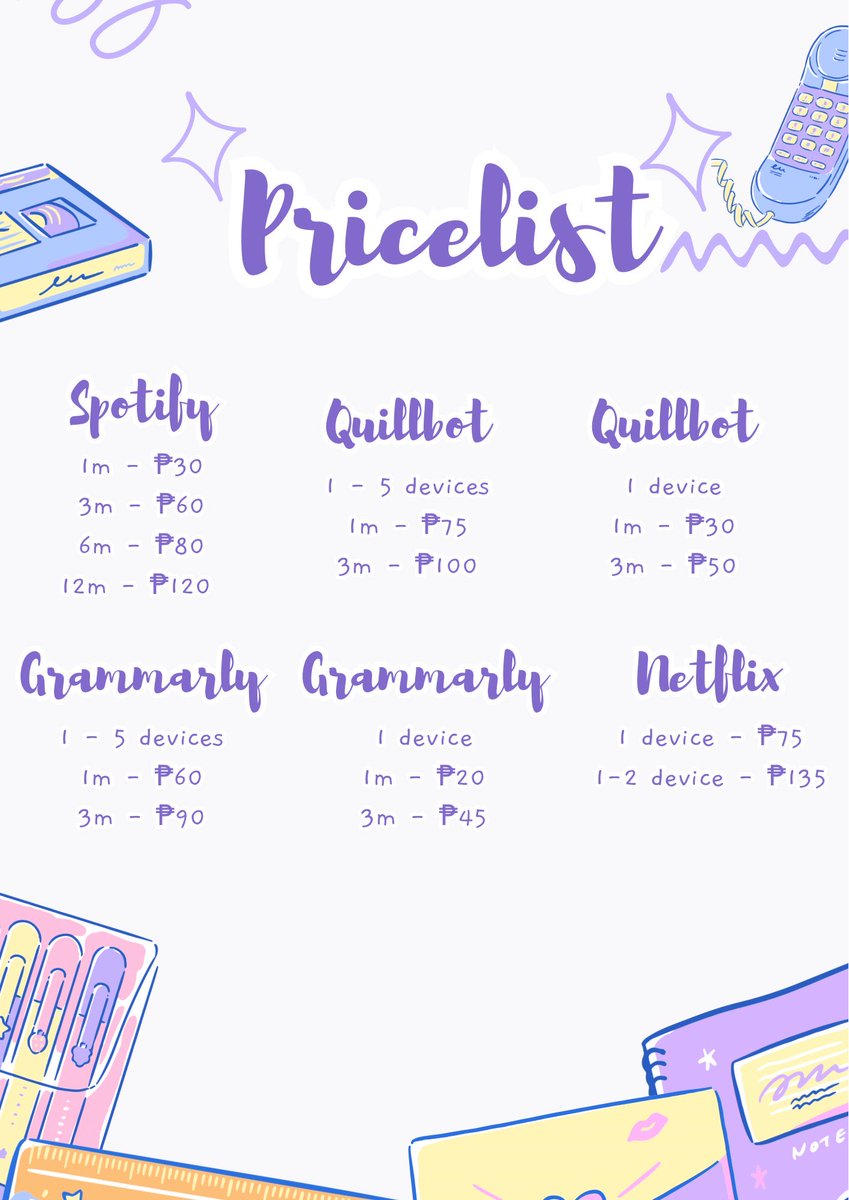 Pricelist

Spotify
1m - ₱30
3m - ₱60
6m - ₱80
12m - ₱120

Quillbot
1 - 5 devices
1m - ₱75
3m - ₱100

Quillbot
1 device
1m - ₱30
3m - ₱50

Grammarly
1 - 5 devices
1m - ₱60
3m - ₱90

Grammarly
1 device
1m - ₱20
3m - ₱45

Netflix
1 device - ₱75
1-2 device - ₱135

NOTE